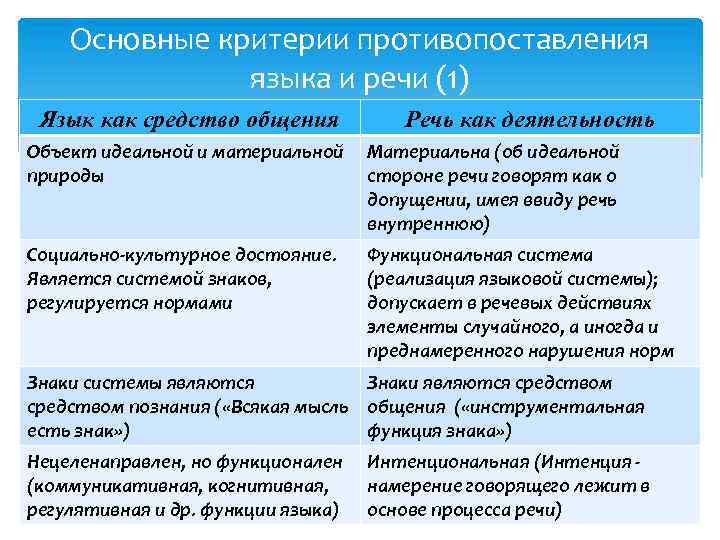 Основные критерии противопоставления языка и речи (1)

| Язык как средство общения | Речь как деятельность |
|---|---|
| Объект идеальной и материальной природы | Материальна (об идеальной стороне речи говорят как о допущении, имея ввиду речь внутреннюю) |
| Социально-культурное достояние. Является системой знаков, регулируется нормами | Функциональная система (реализация языковой системы); допускает в речевых действиях элементы случайного, а иногда и преднамеренного нарушения норм |
| Знаки системы являются средством познания («Всякая мысль есть знак») | Знаки являются средством общения («инструментальная функция знака») |
| Нецеленаправлен, но функционален (коммуникативная, когнитивная, регулятивная и др. функции языка) | Интенциональная (Интенция - намерение говорящего лежит в основе процесса речи) |